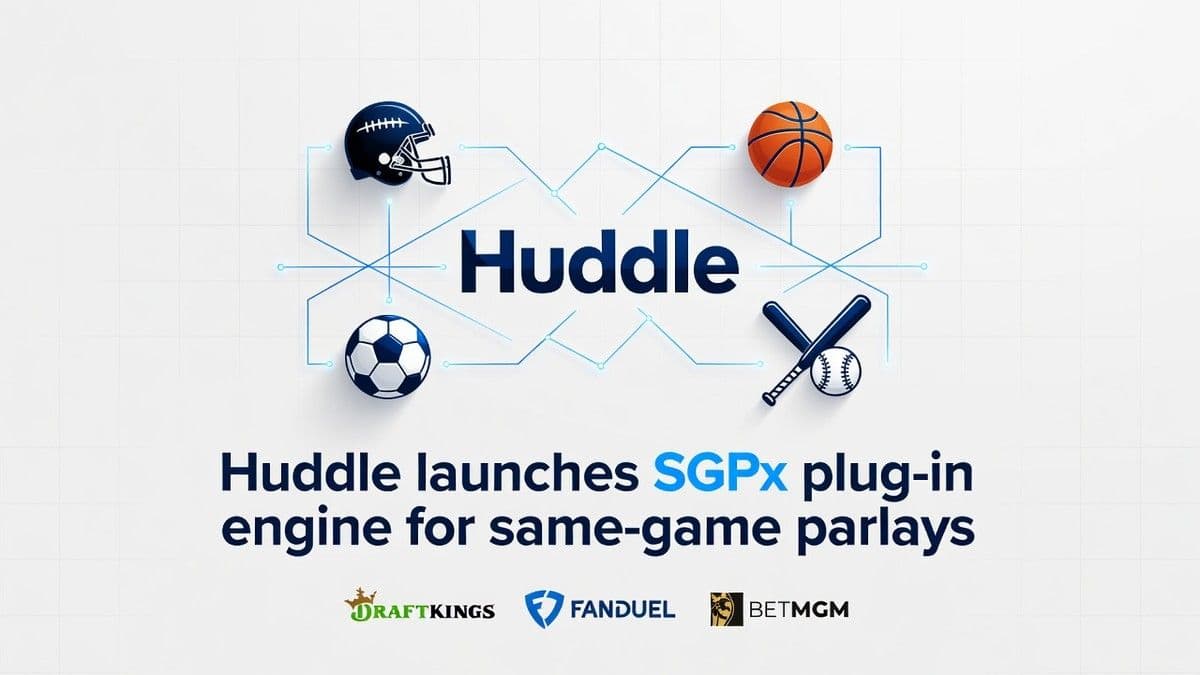 Huddle

Huddle launches SGPx plug-in engine for same-game parlays

DRAFTKINGS FANDUEL BETMGM